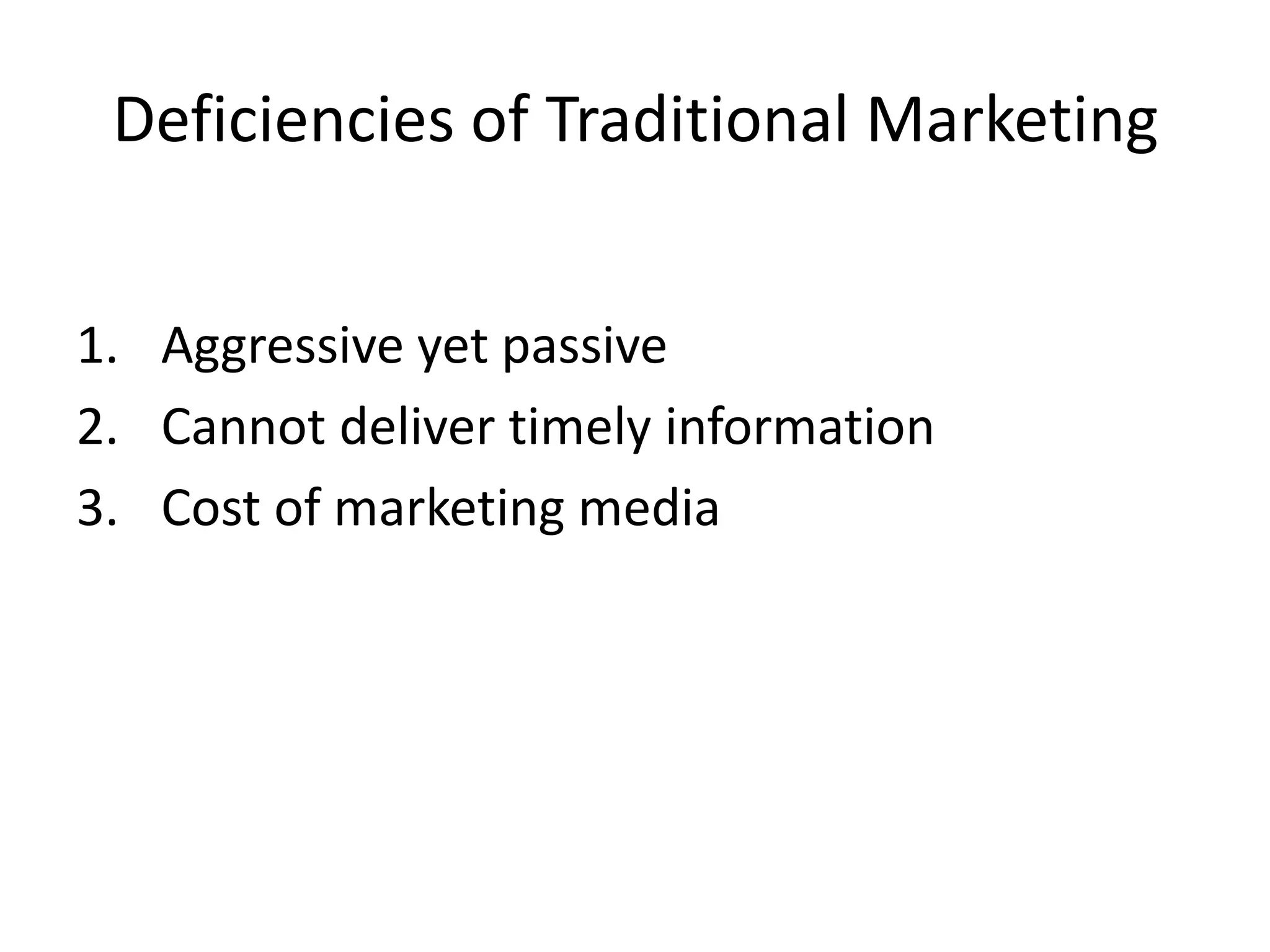 Deficiencies of Traditional Marketing

1. Aggressive yet passive
2. Cannot deliver timely information
3. Cost of marketing media